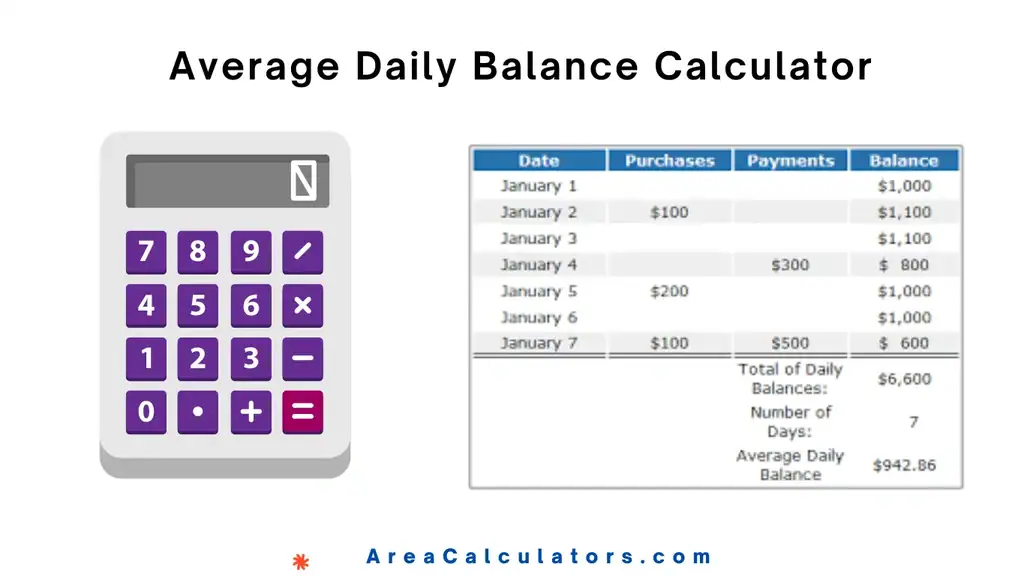 Average Daily Balance Calculator

7 8 9 /
4 5 6 ×
1 2 3 −
0 • + =

| Date | Purchases | Payments | Balance |
|---|---|---|---|
| January 1 | | | $1,000 |
| January 2 | $100 | | $1,100 |
| January 3 | | | $1,100 |
| January 4 | | $300 | $ 800 |
| January 5 | $200 | | $1,000 |
| January 6 | | | $1,000 |
| January 7 | $100 | $500 | $ 600 |
| | | Total of Daily Balances: | $6,600 |
| | | Number of Days: | 7 |
| | | Average Daily Balance | $942.86 |

AreaCalculators.com